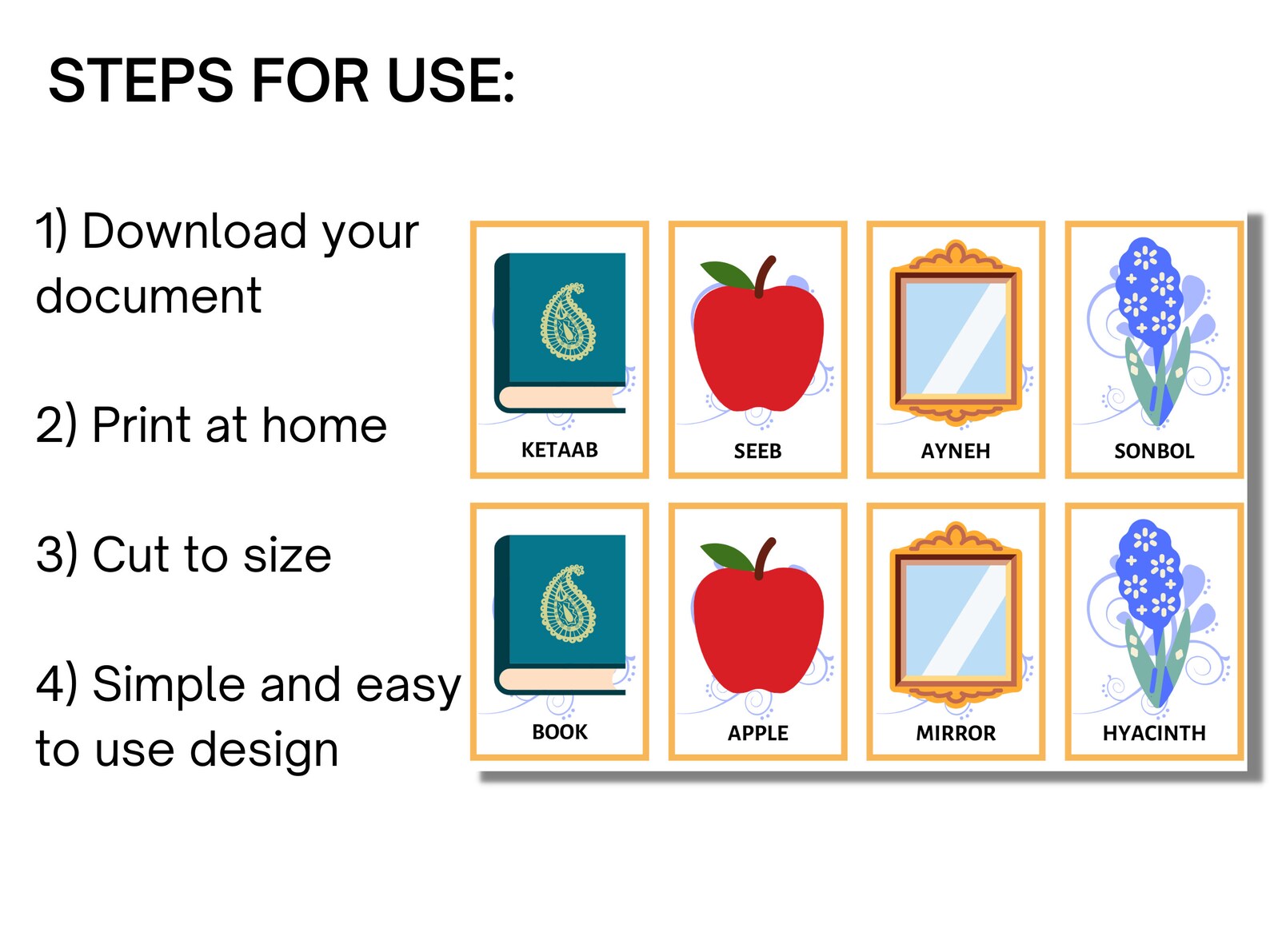 STEPS FOR USE:

1) Download your document

2) Print at home

3) Cut to size

4) Simple and easy to use design

KETAAB

SEEB

AYNEH

SONBOL

BOOK

APPLE

MIRROR

HYACINTH